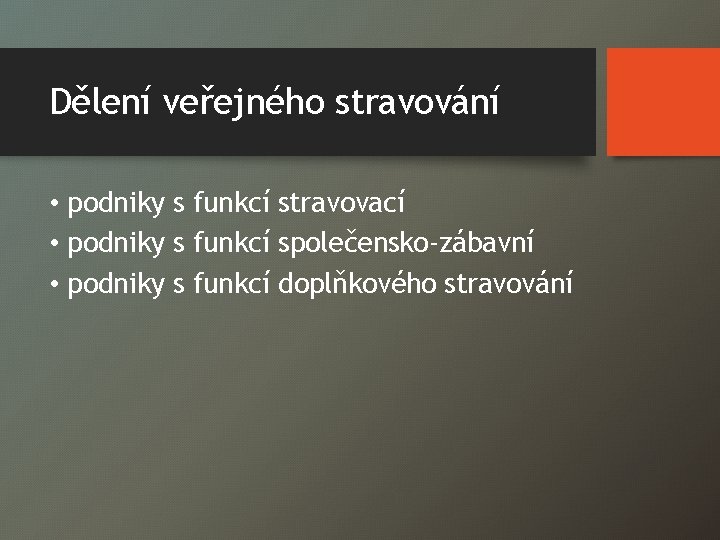 Dělení veřejného stravování

• podniky s funkcí stravovací
• podniky s funkcí společensko-zábavní
• podniky s funkcí doplňkového stravování